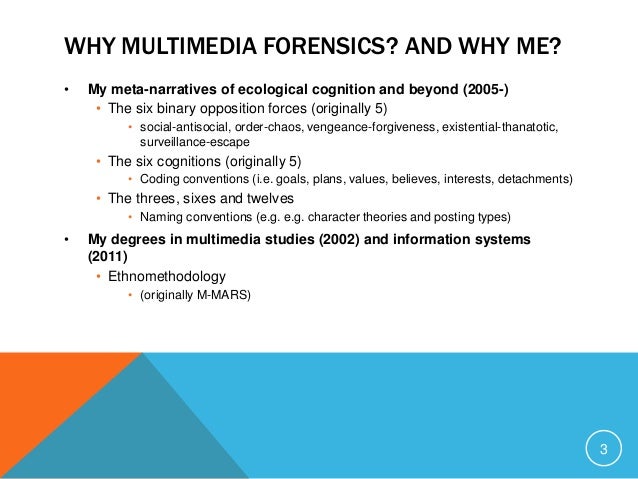 WHY MULTIMEDIA FORENSICS? AND WHY ME?

• My meta-narratives of ecological cognition and beyond (2005-)
  • The six binary opposition forces (originally 5)
    • social-antisocial, order-chaos, vengeance-forgiveness, existential-thanatotic, surveillance-escape
  • The six cognitions (originally 5)
    • Coding conventions (i.e. goals, plans, values, believes, interests, detachments)
  • The threes, sixes and twelves
    • Naming conventions (e.g. e.g. character theories and posting types)
• My degrees in multimedia studies (2002) and information systems (2011)
  • Ethnomethodology
    • (originally M-MARS)

3